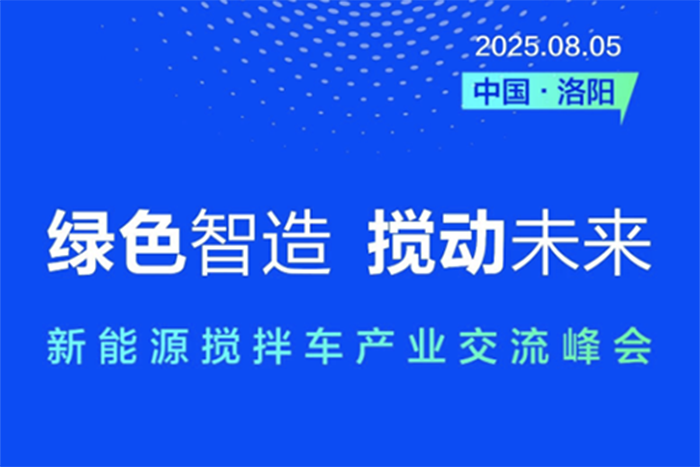 2025.08.05

中国 · 洛阳

绿色智造 搅动未来

新能源搅拌车产业交流峰会